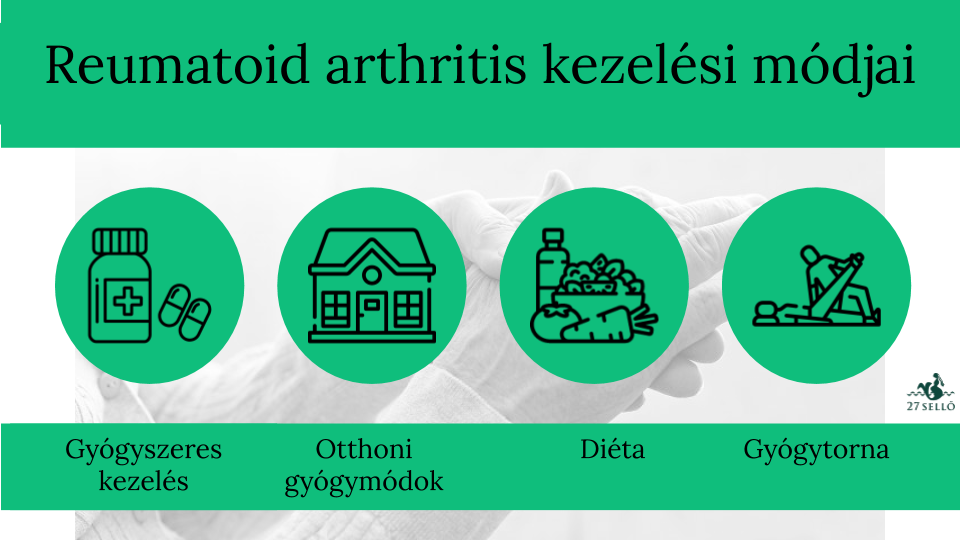 Reumatoid arthritis kezelési módjai

27 SELLŐ

Gyógyszeres kezelés

Otthoni gyógymódok

Diéta

Gyógytorna